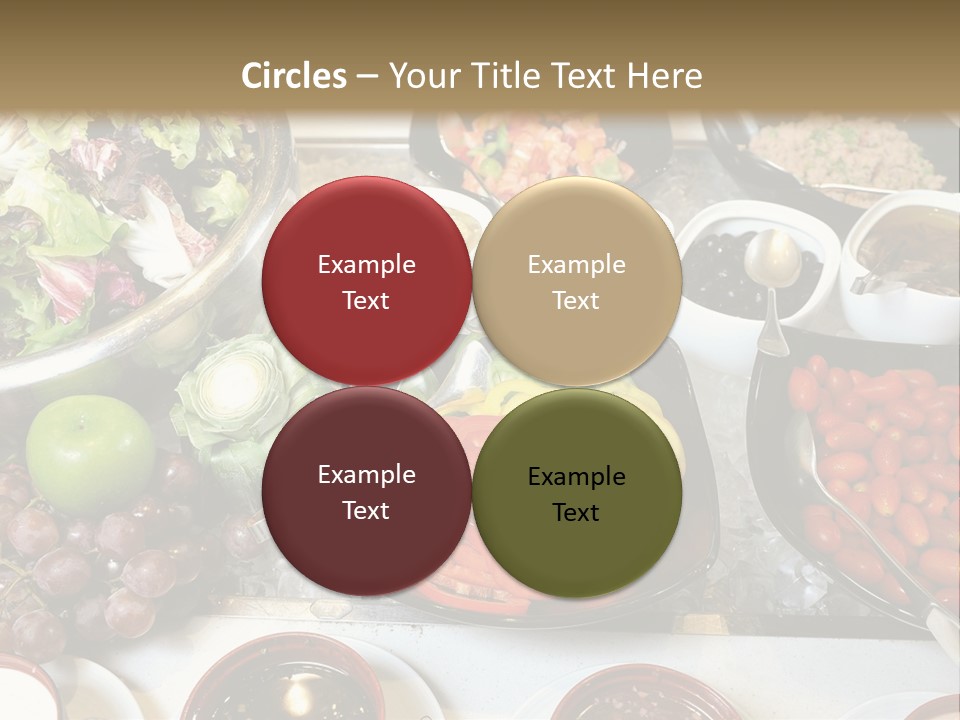 Circles – Your Title Text Here

Example Text

Example Text

Example Text

Example Text